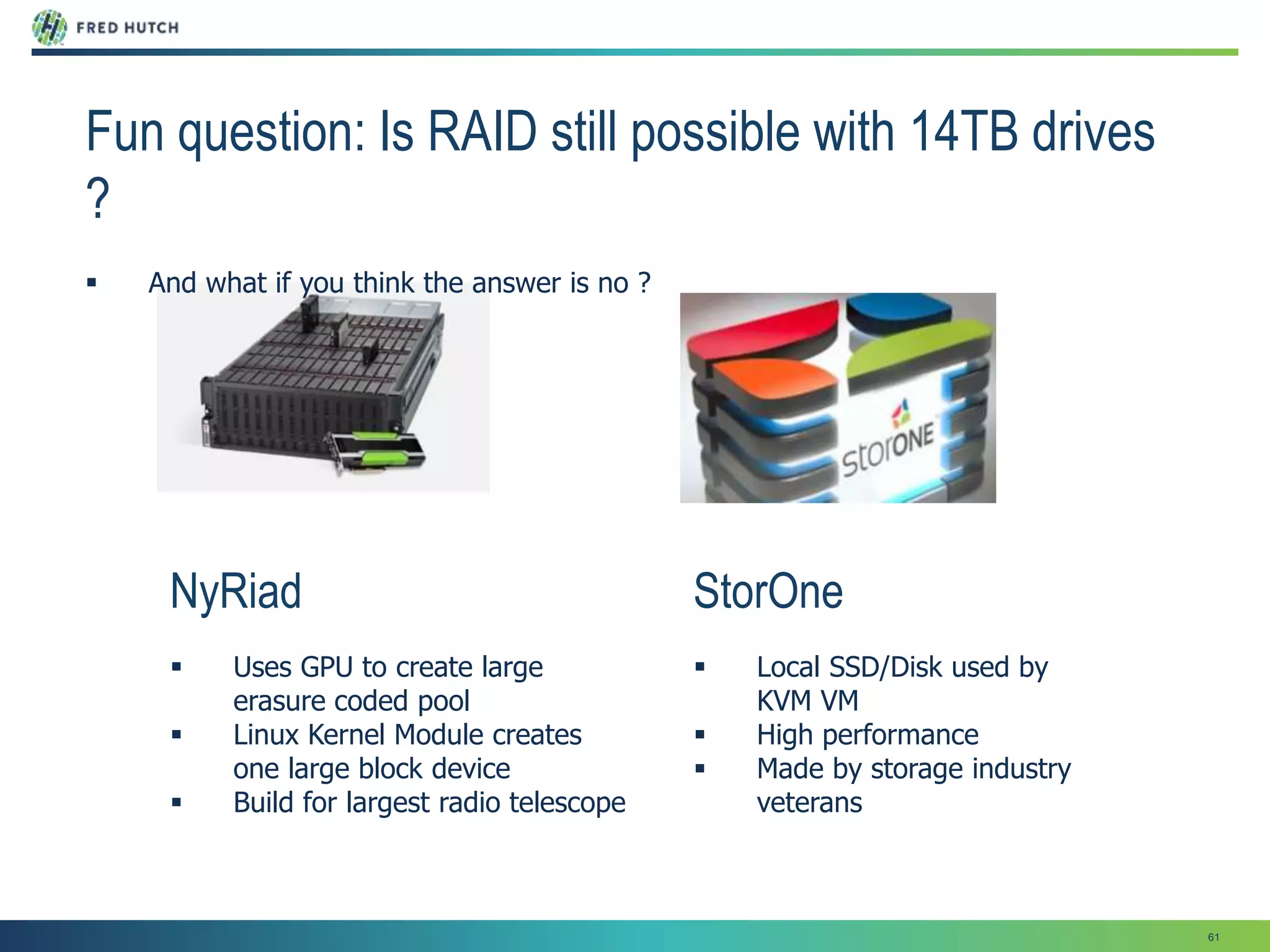 FRED HUTCH

Fun question: Is RAID still possible with 14TB drives ?

▪ And what if you think the answer is no ?

storONE

NyRiad

▪ Uses GPU to create large erasure coded pool
▪ Linux Kernel Module creates one large block device
▪ Build for largest radio telescope

StorOne

▪ Local SSD/Disk used by KVM VM
▪ High performance
▪ Made by storage industry veterans

61